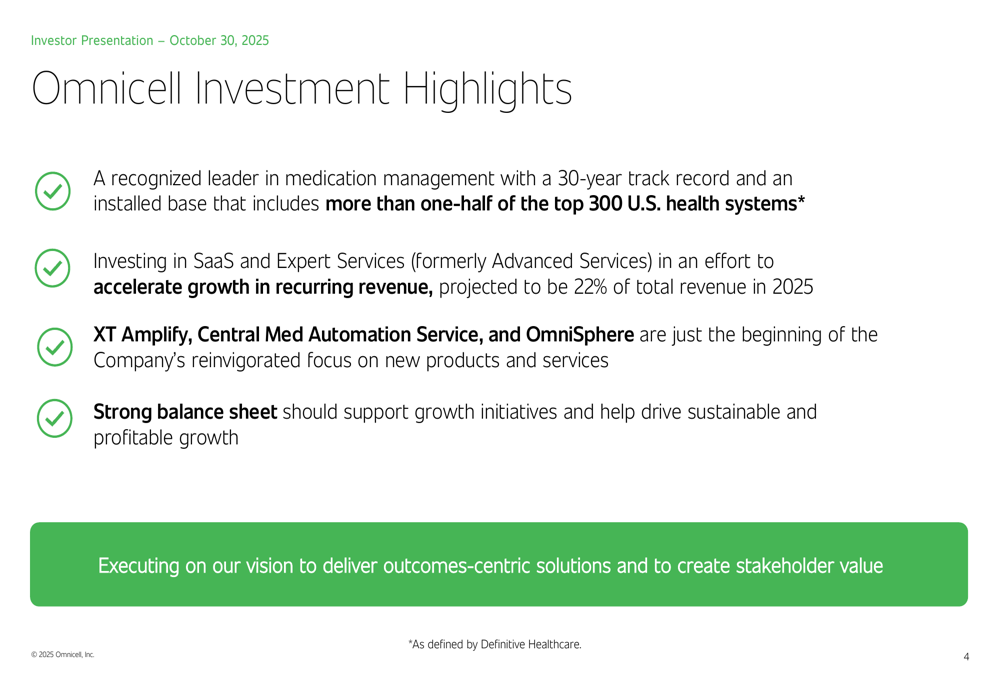 Investor Presentation – October 30, 2025

Omnicell Investment Highlights

A recognized leader in medication management with a 30-year track record and an installed base that includes more than one-half of the top 300 U.S. health systems*

Investing in SaaS and Expert Services (formerly Advanced Services) in an effort to accelerate growth in recurring revenue, projected to be 22% of total revenue in 2025

XT Amplify, Central Med Automation Service, and OmniSphere are just the beginning of the Company's reinvigorated focus on new products and services

Strong balance sheet should support growth initiatives and help drive sustainable and profitable growth

Executing on our vision to deliver outcomes-centric solutions and to create stakeholder value

*As defined by Definitive Healthcare.

© 2025 Omnicell, Inc.

4